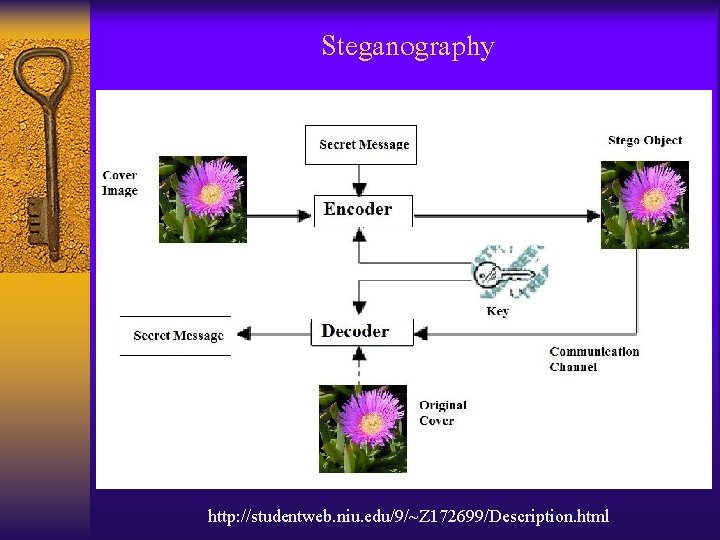 Steganography

Secret Message

Stego Object

Cover Image

Encoder

Key

Secret Message

Decoder

Communication Channel

Original Cover

http://studentweb.niu.edu/9/~Z172699/Description.html